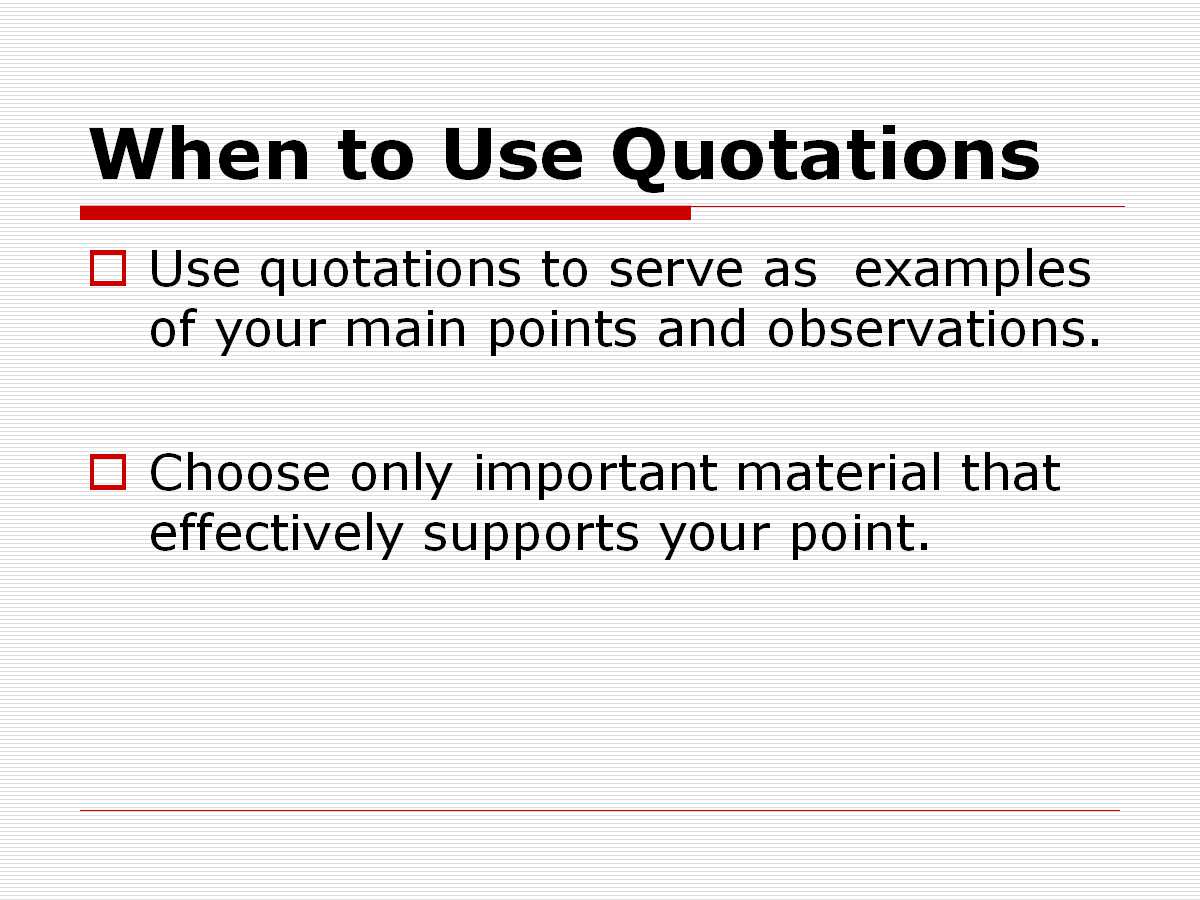 When to Use Quotations

Use quotations to serve as  examples of your main points and observations.

Choose only important material that effectively supports your point.